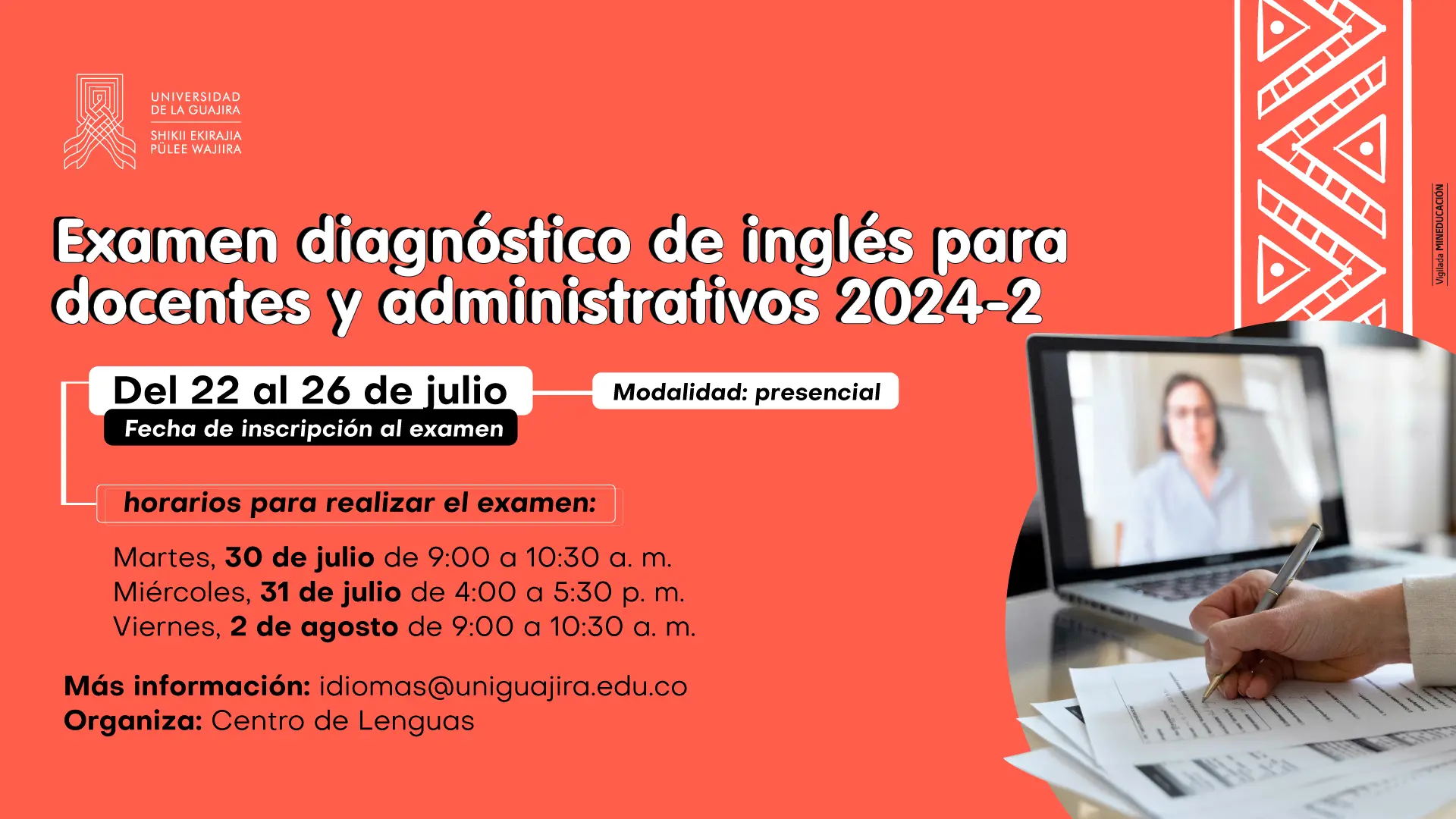 UNIVERSIDAD DE LA GUAJIRA
SHIKII EKIRAJIA PÜLEE WAJIIRA

Vigilada MINEDUCACIÓN

Examen diagnóstico de inglés para docentes y administrativos 2024-2

Del 22 al 26 de julio
Fecha de inscripción al examen

Modalidad: presencial

horarios para realizar el examen:

Martes, 30 de julio de 9:00 a 10:30 a. m.
Miércoles, 31 de julio de 4:00 a 5:30 p. m.
Viernes, 2 de agosto de 9:00 a 10:30 a. m.

Más información: idiomas@uniguajira.edu.co
Organiza: Centro de Lenguas